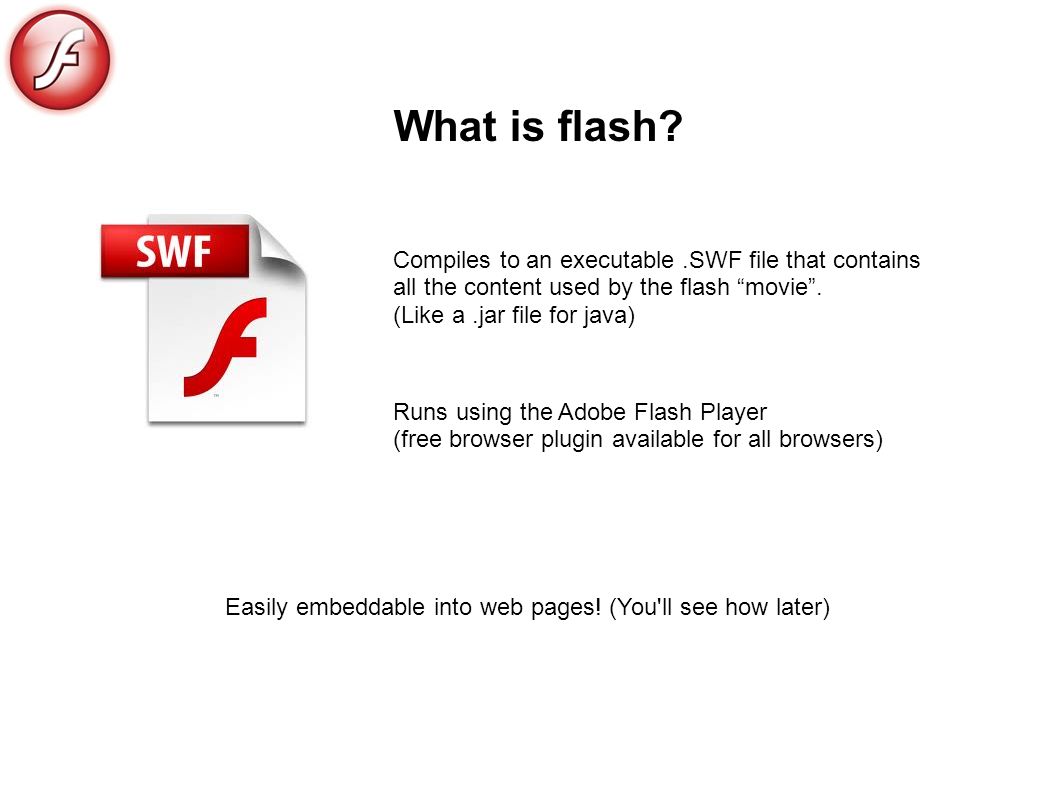 What is flash?

SWF

Compiles to an executable .SWF file that contains all the content used by the flash “movie”. (Like a .jar file for java)

Runs using the Adobe Flash Player (free browser plugin available for all browsers)

Easily embeddable into web pages! (You'll see how later)